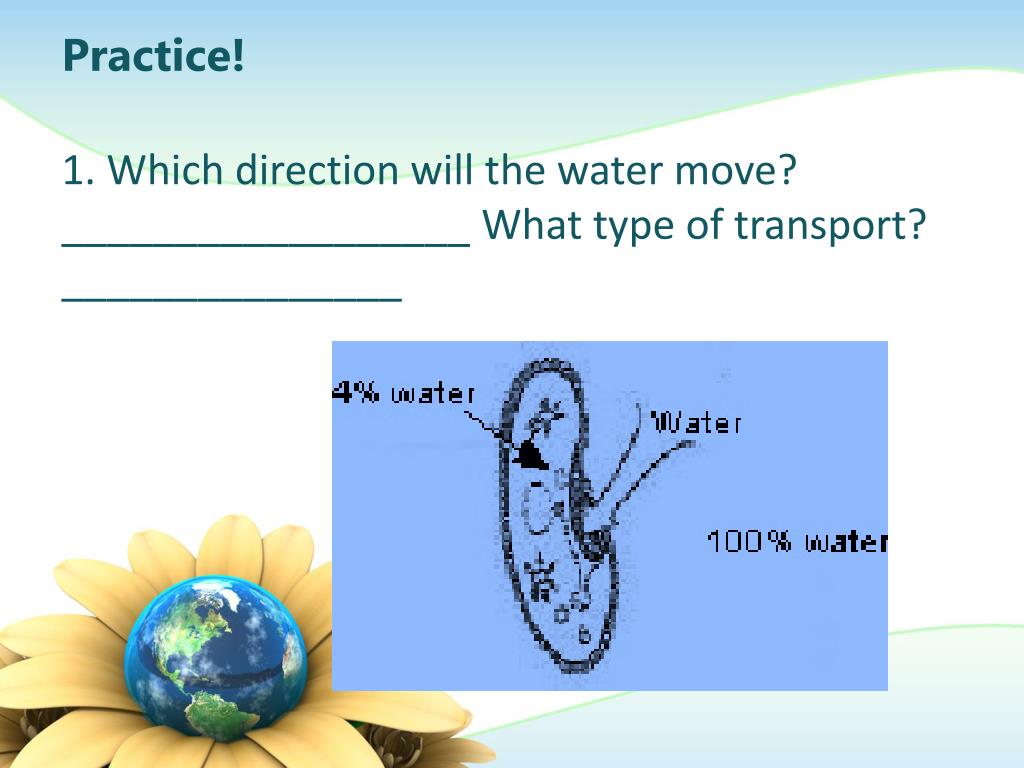 Practice!

1. Which direction will the water move? ___________________ What type of transport? ________________

4% water

Water

100% water